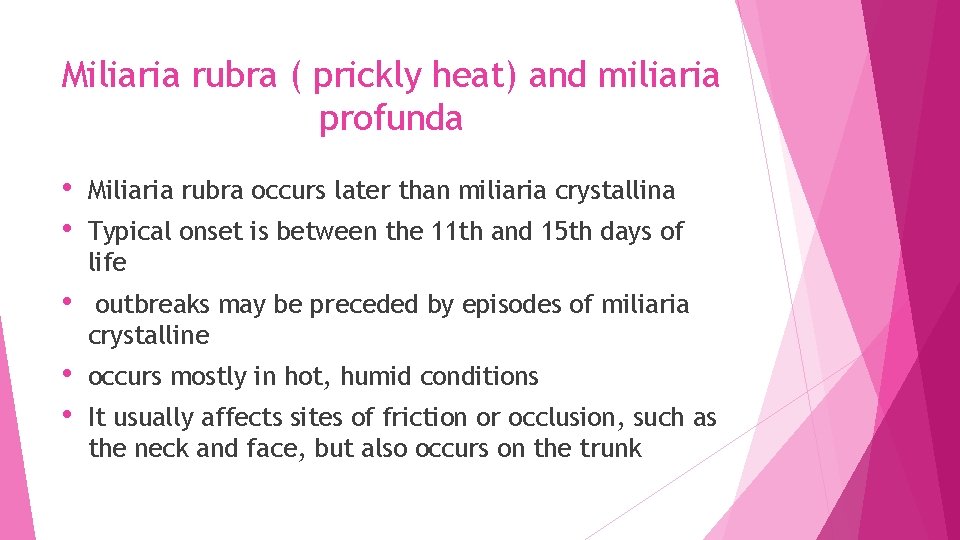 Miliaria rubra ( prickly heat) and miliaria profunda

• Miliaria rubra occurs later than miliaria crystallina

• Typical onset is between the 11th and 15th days of life

• outbreaks may be preceded by episodes of miliaria crystalline

• occurs mostly in hot, humid conditions

• It usually affects sites of friction or occlusion, such as the neck and face, but also occurs on the trunk